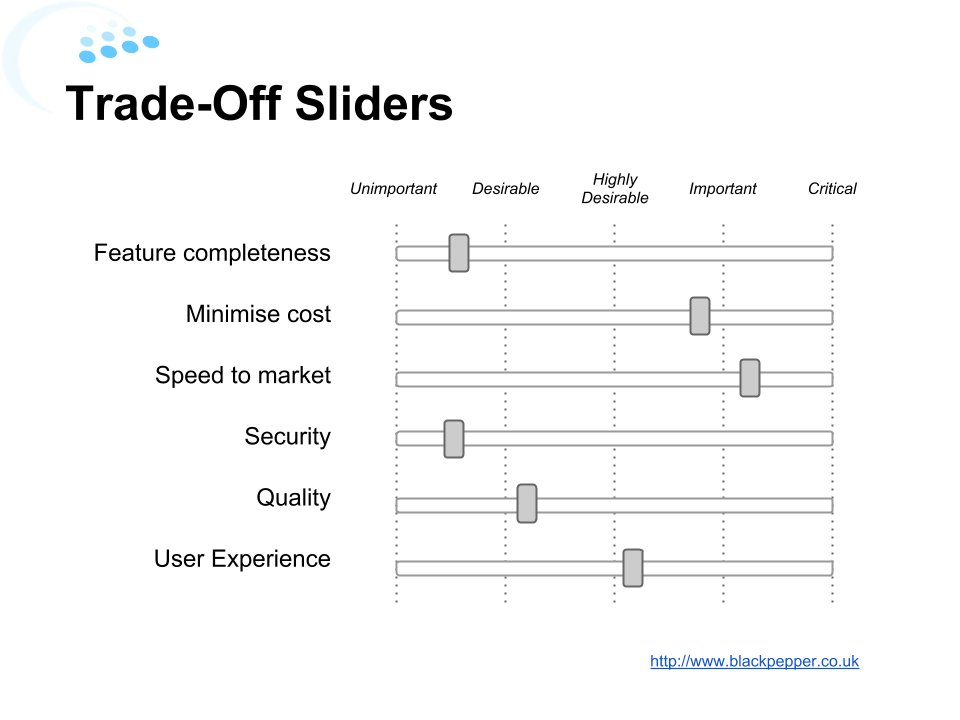 Trade-Off Sliders

Unimportant Desirable Highly Desirable Important Critical

Feature completeness

Minimise cost

Speed to market

Security

Quality

User Experience

http://www.blackpepper.co.uk